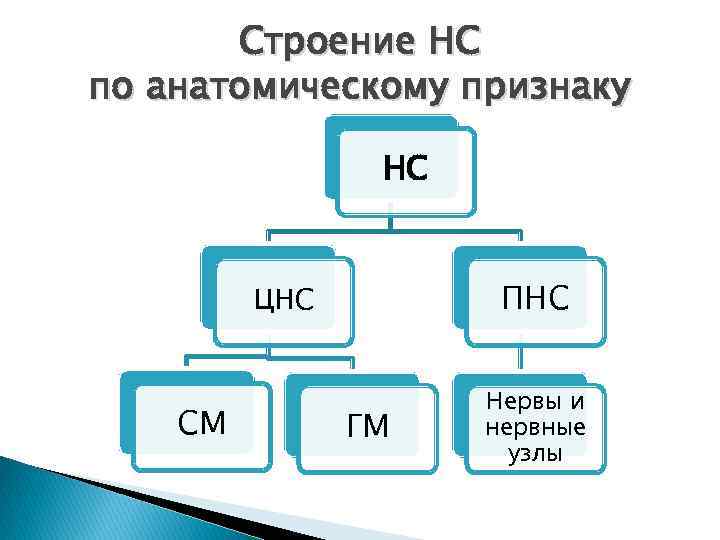 Строение НС по анатомическому признаку

НС

ЦНС

ПНС

СМ

ГМ

Нервы и нервные узлы